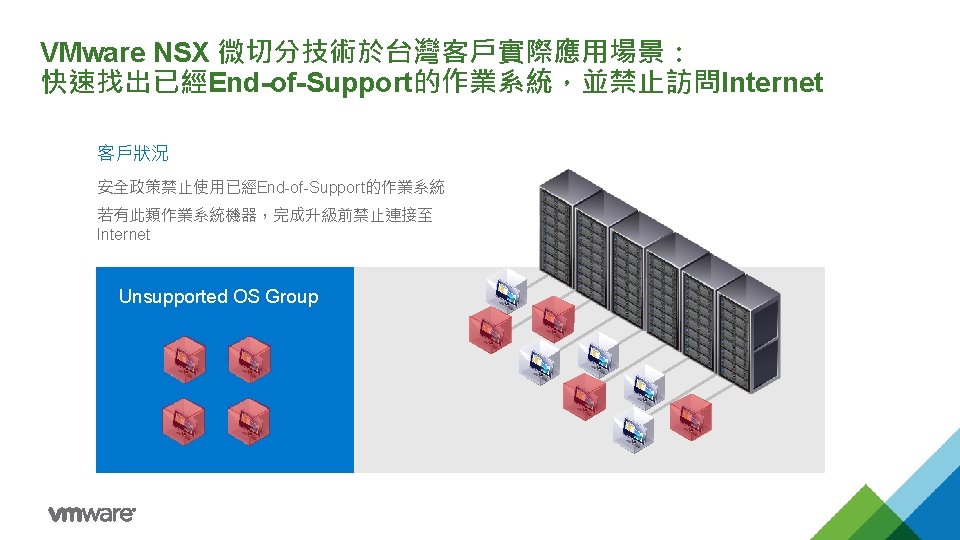 VMware NSX 微切分技術於台灣客戶實際應用場景：
快速找出已經End-of-Support的作業系統，並禁止訪問Internet

客戶狀況

安全政策禁止使用已經End-of-Support的作業系統

若有此類作業系統機器，完成升級前禁止連接至Internet

Unsupported OS Group

vmware